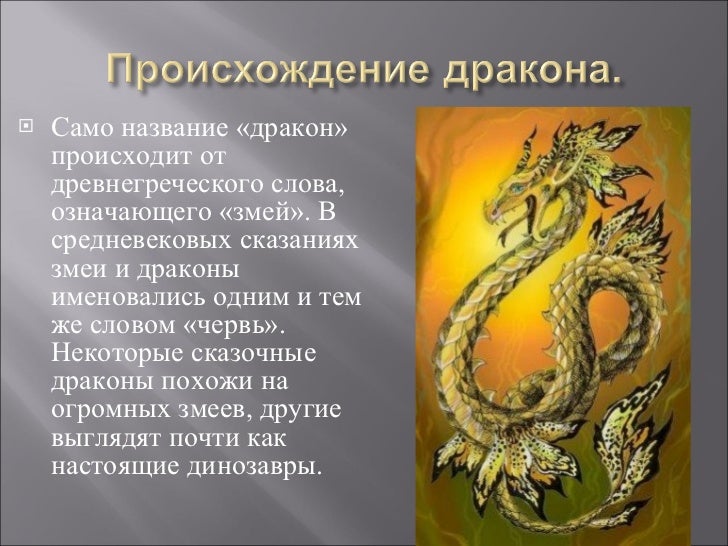 Происхождение дракона.

Само название «дракон» происходит от древнегреческого слова, означающего «змей». В средневековых сказаниях змеи и драконы именовались одним и тем же словом «червь». Некоторые сказочные драконы похожи на огромных змеев, другие выглядят почти как настоящие динозавры.